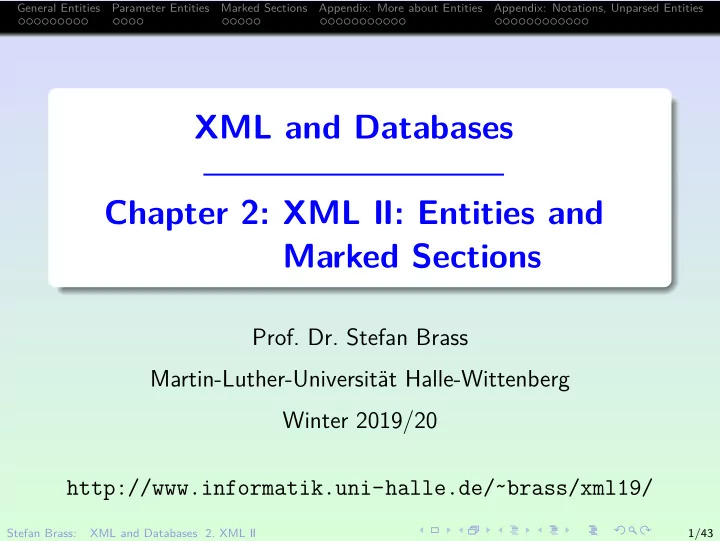 General Entities Parameter Entities Marked Sections Appendix: More about Entities Appendix: Notations, Unparsed Entities

XML and Databases

Chapter 2: XML II: Entities and Marked Sections

Prof. Dr. Stefan Brass

Martin-Luther-Universität Halle-Wittenberg

Winter 2019/20

http://www.informatik.uni-halle.de/~brass/xml19/

Stefan Brass: XML and Databases 2. XML II 1/43